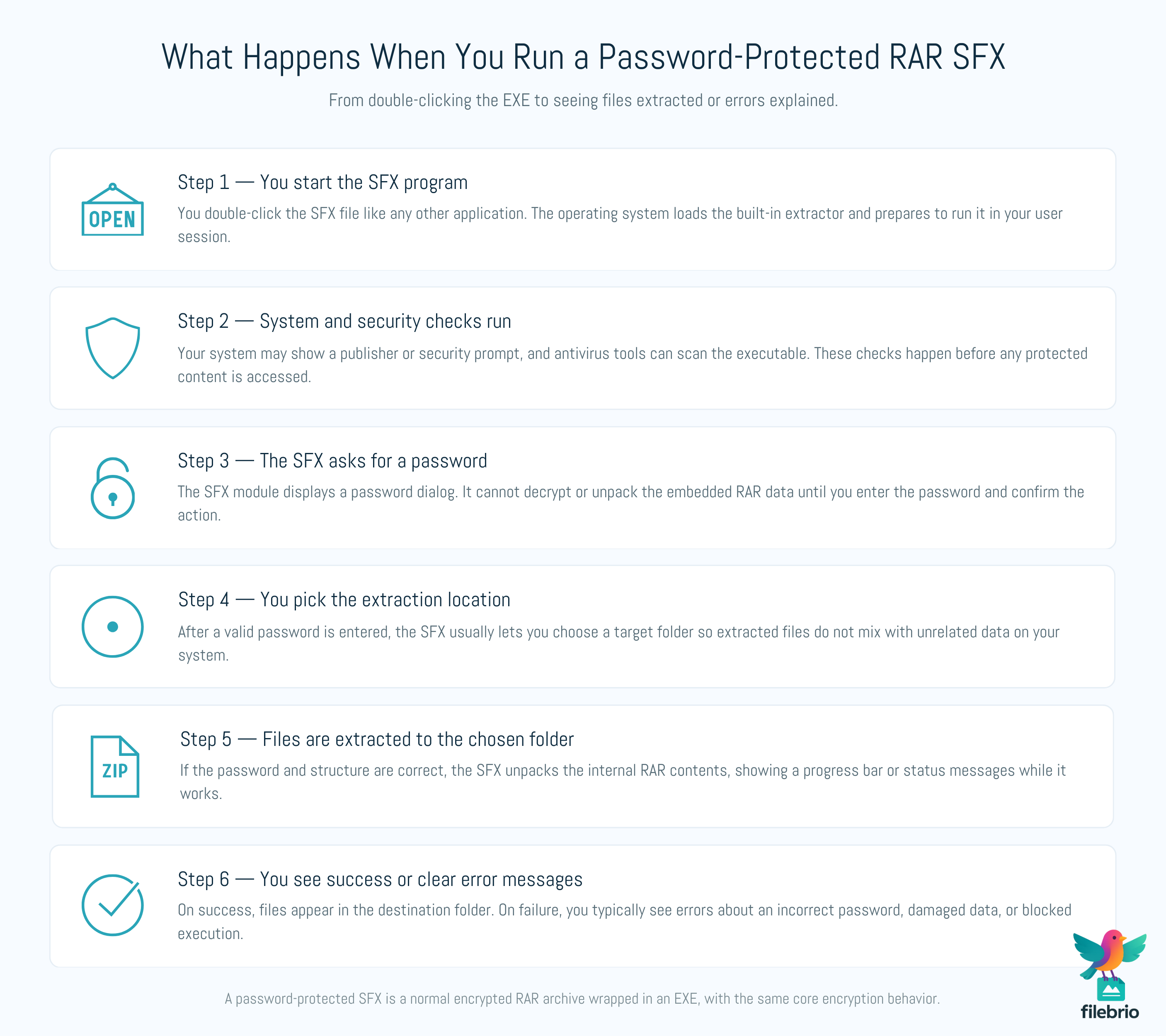 What Happens When You Run a Password-Protected RAR SFX

From double-clicking the EXE to seeing files extracted or errors explained.

OPEN

Step 1 — You start the SFX program

You double-click the SFX file like any other application. The operating system loads the built-in extractor and prepares to run it in your user session.

Step 2 — System and security checks run

Your system may show a publisher or security prompt, and antivirus tools can scan the executable. These checks happen before any protected content is accessed.

Step 3 — The SFX asks for a password

The SFX module displays a password dialog. It cannot decrypt or unpack the embedded RAR data until you enter the password and confirm the action.

Step 4 — You pick the extraction location

After a valid password is entered, the SFX usually lets you choose a target folder so extracted files do not mix with unrelated data on your system.

ZIP

Step 5 — Files are extracted to the chosen folder

If the password and structure are correct, the SFX unpacks the internal RAR contents, showing a progress bar or status messages while it works.

Step 6 — You see success or clear error messages

On success, files appear in the destination folder. On failure, you typically see errors about an incorrect password, damaged data, or blocked execution.

A password-protected SFX is a normal encrypted RAR archive wrapped in an EXE, with the same core encryption behavior.

filebrio